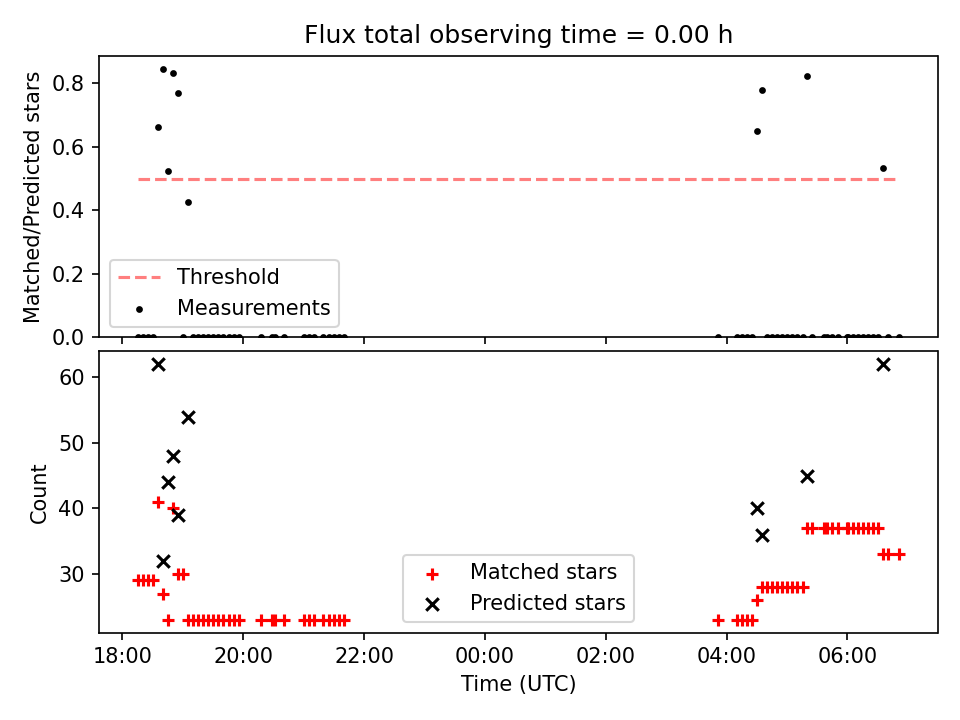 Flux total observing time = 0.00 h

Matched/Predicted stars

0.8
0.6
0.4
0.2
0.0

Threshold
Measurements

Count

60
50
40
30

Matched stars
Predicted stars

18:00
20:00
22:00
00:00
02:00
04:00
06:00

Time (UTC)